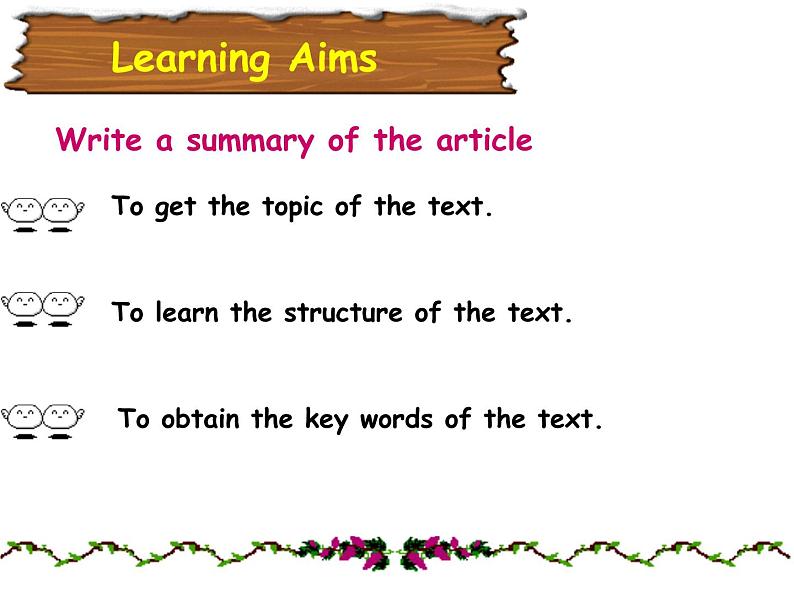 Learning Aims

Write a summary of the article

To get the topic of the text.

To learn the structure of the text.

To obtain the key words of the text.